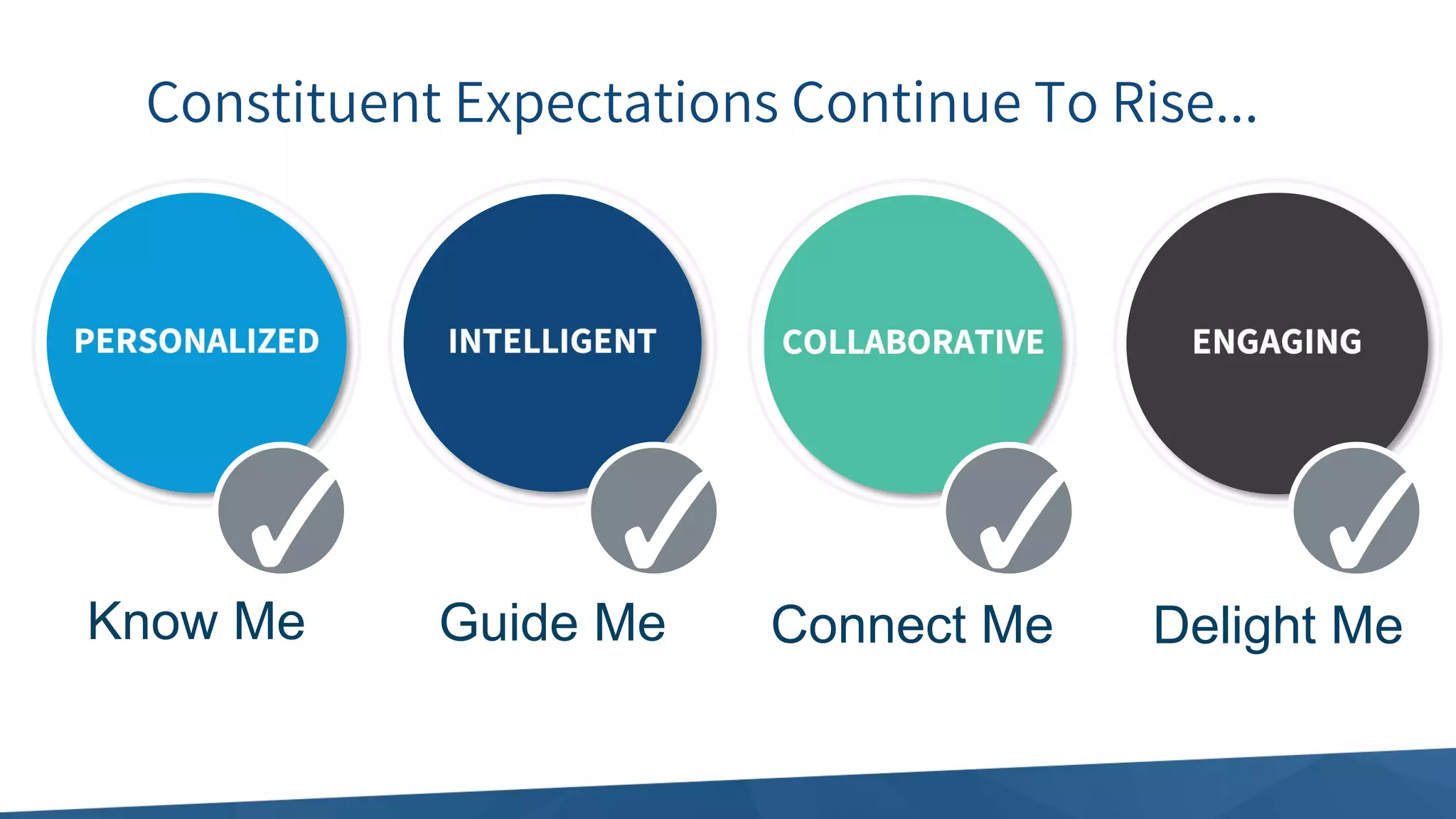 Constituent Expectations Continue To Rise...

PERSONALIZED

Know Me

INTELLIGENT

Guide Me

COLLABORATIVE

Connect Me

ENGAGING

Delight Me